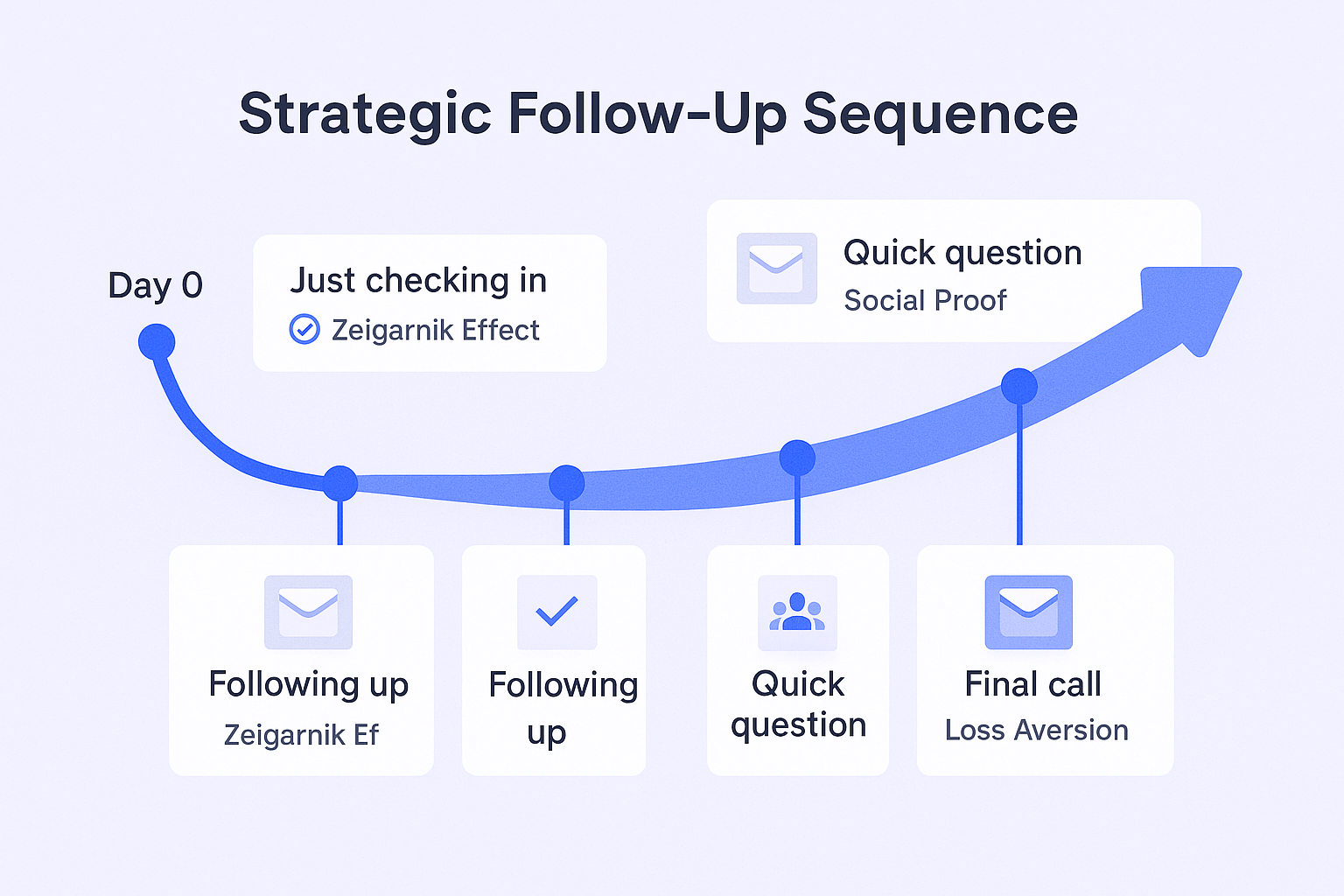 Strategic Follow-Up Sequence

Day 0

Just checking in
Zeigarnik Effect

Quick question
Social Proof

Following up
Zeigarnik Ef

Following up

Quick question

Final call
Loss Aversion